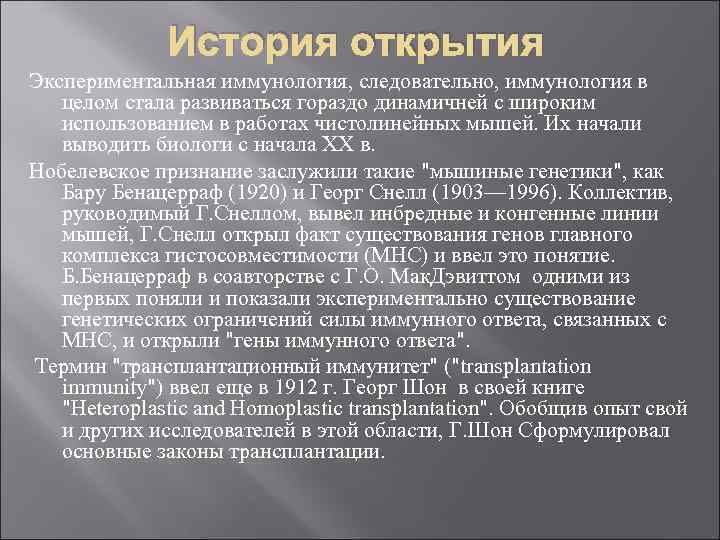 История открытия

Экспериментальная иммунология, следовательно, иммунология в целом стала развиваться гораздо динамичней с широким использованием в работах чистолинейных мышей. Их начали выводить биологи с начала XX в.

Нобелевское признание заслужили такие "мышиные генетики", как Бару Бенацерраф (1920) и Георг Снелл (1903—1996). Коллектив, руководимый Г.Снеллом, вывел инбредные и конгенные линии мышей, Г.Снелл открыл факт существования генов главного комплекса гистосовместимости (МНС) и ввел это понятие. Б.Бенацерраф в соавторстве с Г.О. МакДэвиттом одними из первых поняли и показали экспериментально существование генетических ограничений силы иммунного ответа, связанных с МНС, и открыли "гены иммунного ответа".

Термин "трансплантационный иммунитет" ("transplantation immunity") ввел еще в 1912 г. Георг Шон в своей книге "Heteroplastic and Homoplastic transplantation". Обобщив опыт свой и других исследователей в этой области, Г.Шон Сформулировал основные законы трансплантации.